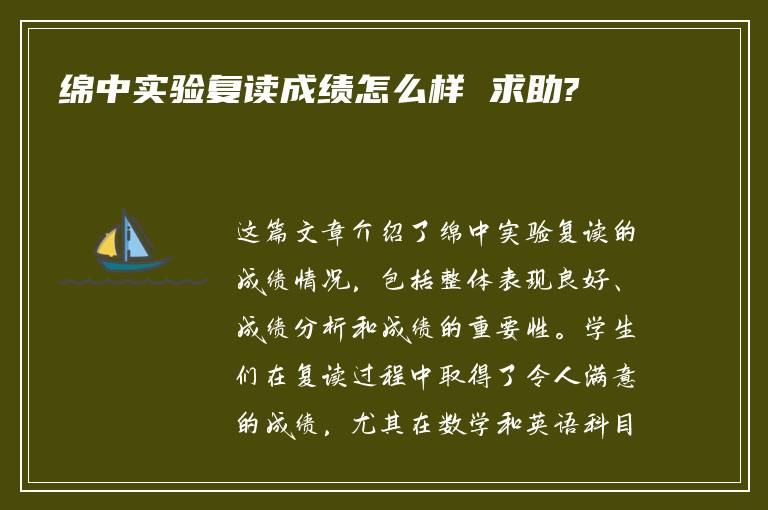 绵中实验复读成绩怎么样 求助?

这篇文章介绍了绵中实验复读的成绩情况，包括整体表现良好、成绩分析和成绩的重要性。学生们在复读过程中取得了令人满意的成绩，尤其在数学和英语科目